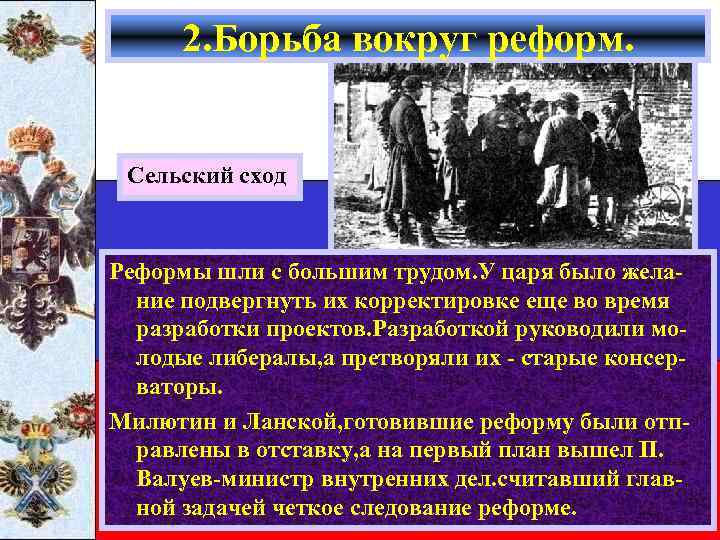 2.Борьба вокруг реформ.

Сельский сход

Реформы шли с большим трудом.У царя было желание подвергнуть их корректировке еще во время разработки проектов.Разработкой руководили молодые либералы,а претворяли их - старые консерваторы.

Милютин и Ланской,готовившие реформу были отправлены в отставку,а на первый план вышел П. Валуев-министр внутренних дел.считавший главной задачей четкое следование реформе.